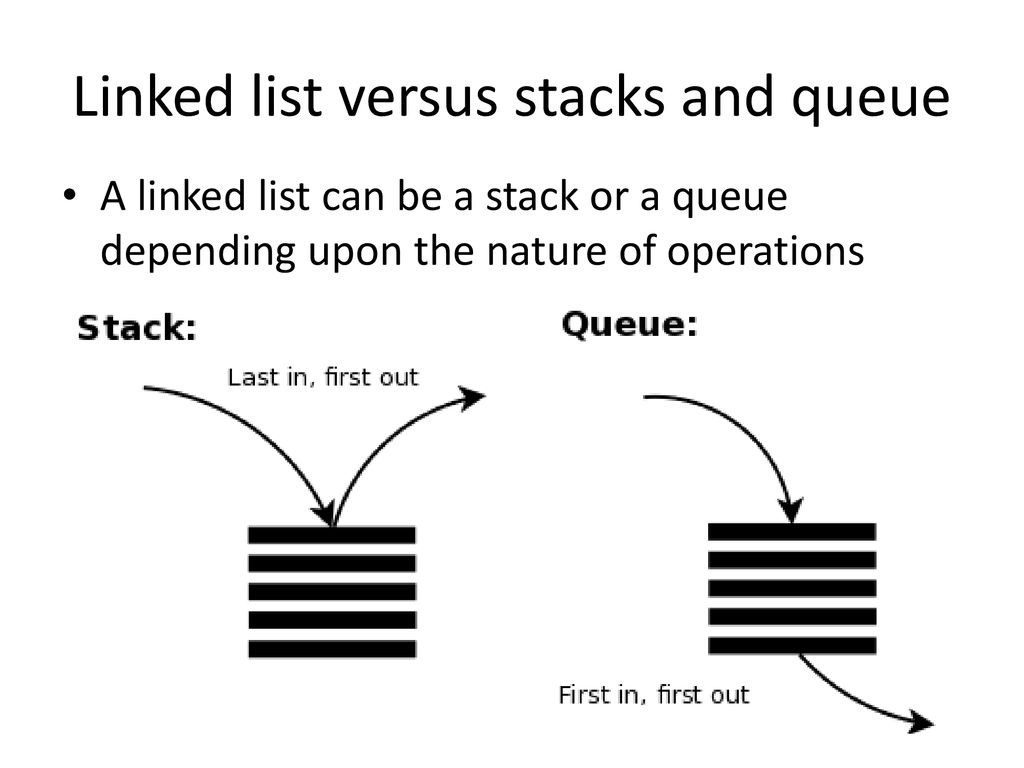 Linked list versus stacks and queue

• A linked list can be a stack or a queue depending upon the nature of operations

Stack:

Last in, first out

Queue:

First in, first out